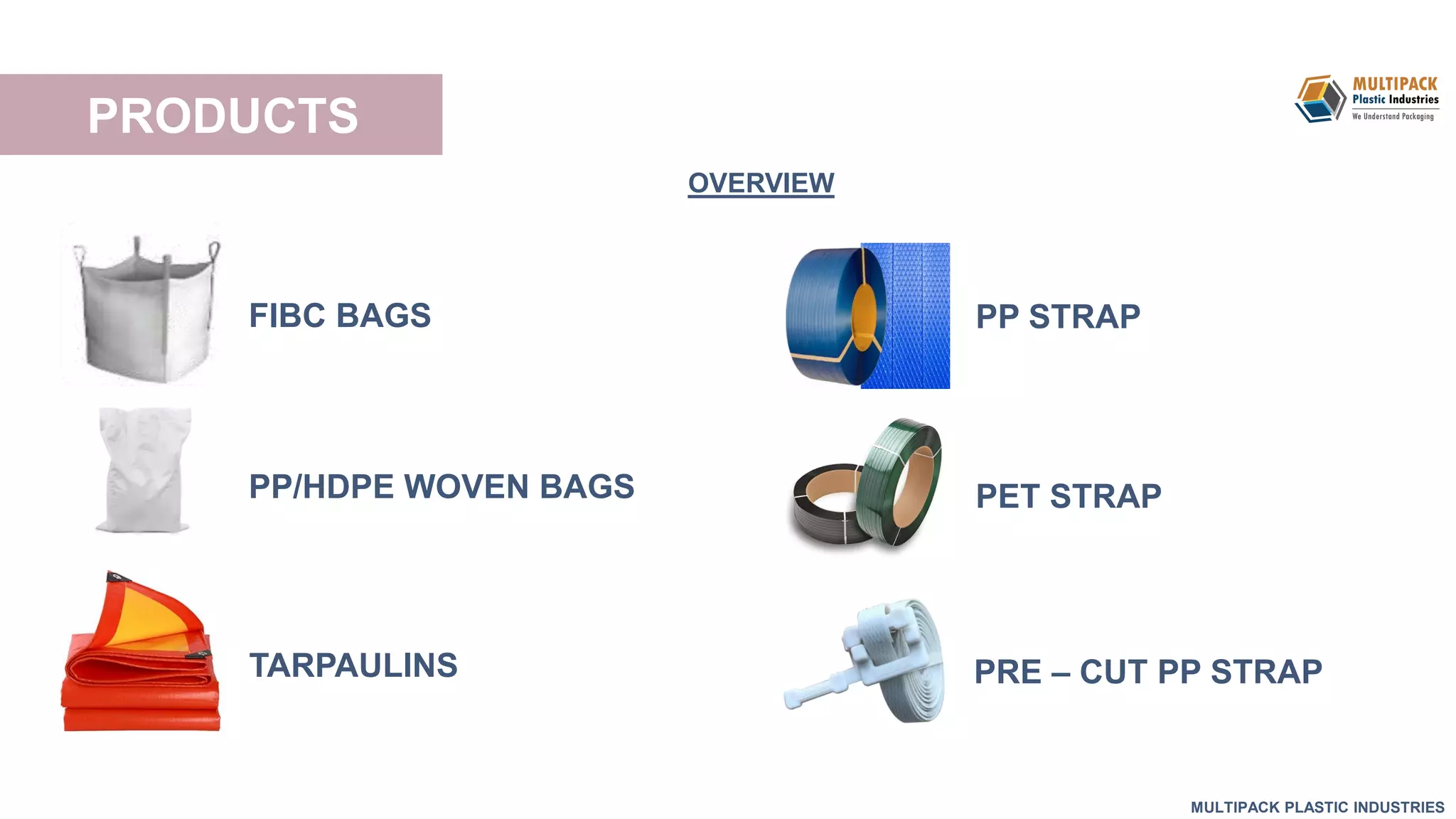 PRODUCTS

MULTIPACK
Plastic Industries
We Understand Packaging

OVERVIEW

FIBC BAGS

PP/HDPE WOVEN BAGS

TARPAULINS

PP STRAP

PET STRAP

PRE – CUT PP STRAP

MULTIPACK PLASTIC INDUSTRIES